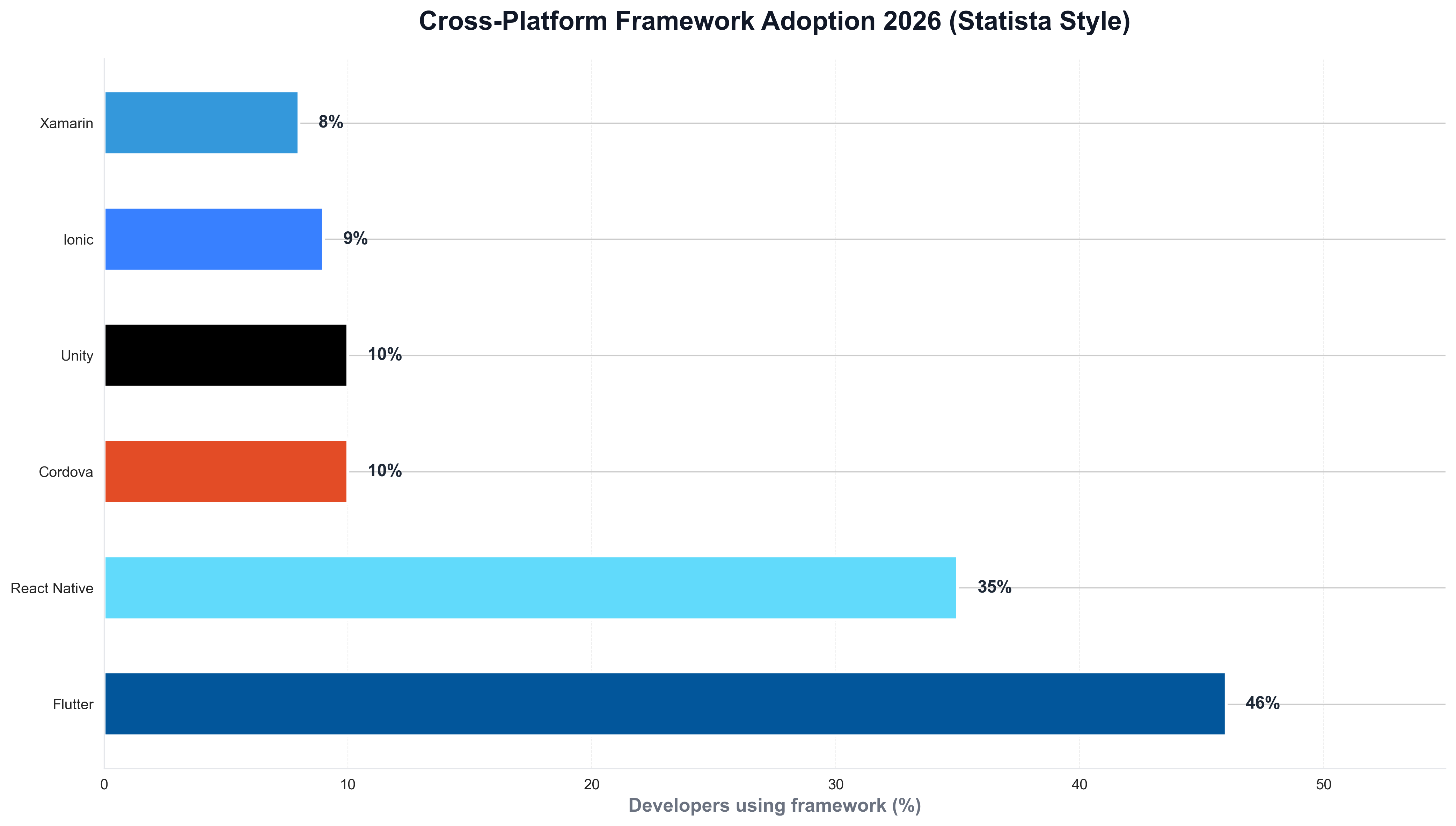 Cross-Platform Framework Adoption 2026 (Statista Style)

Xamarin 8%
Ionic 9%
Unity 10%
Cordova 10%
React Native 35%
Flutter 46%

0 10 20 30 40 50

Developers using framework (%)